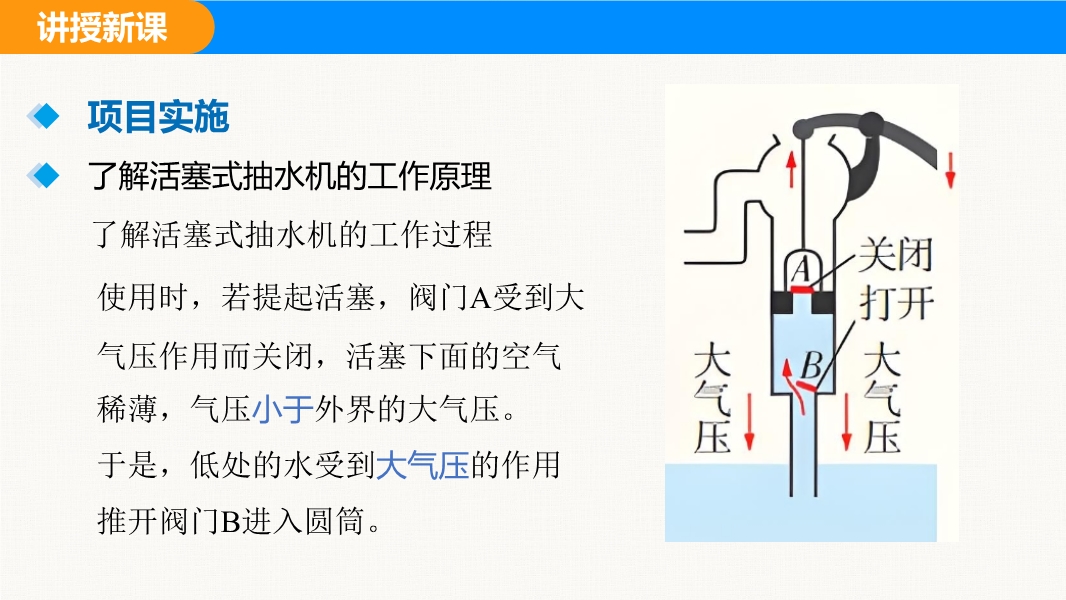 讲授新课

项目实施

了解活塞式抽水机的工作原理

了解活塞式抽水机的工作过程

使用时，若提起活塞，阀门A受到大气压作用而关闭，活塞下面的空气稀薄，气压小于外界的大气压。

于是，低处的水受到大气压的作用推开阀门B进入圆筒。

A
关闭
打开
B
大气压
大气压